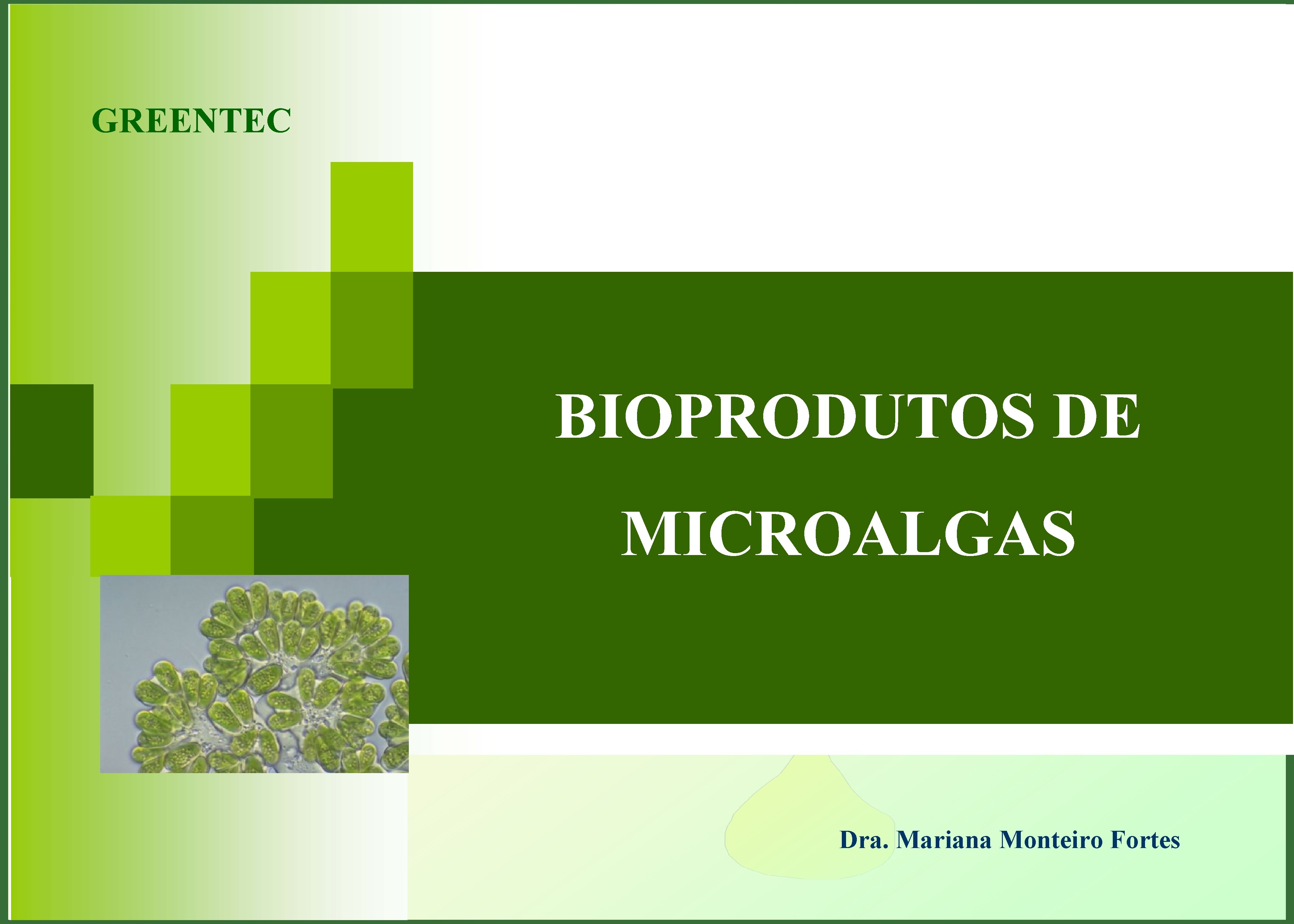 GREENTEC

BIOPRODUTOS DE MICROALGAS

Dra. Mariana Monteiro Fortes